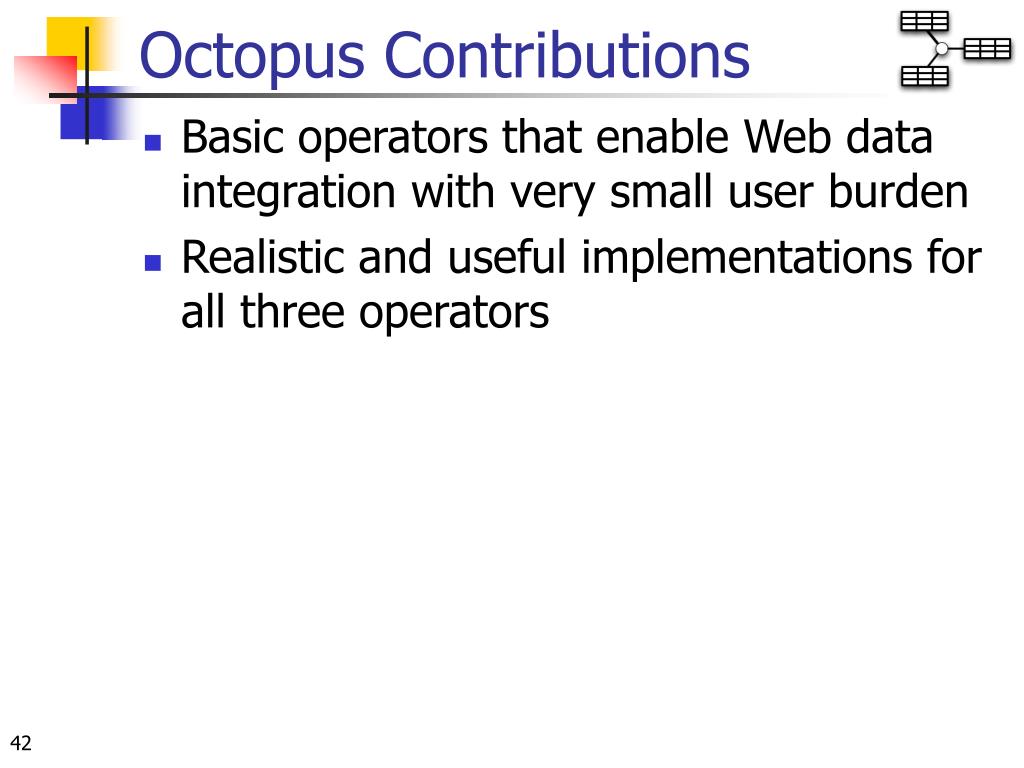 Octopus Contributions

- Basic operators that enable Web data integration with very small user burden
- Realistic and useful implementations for all three operators

42